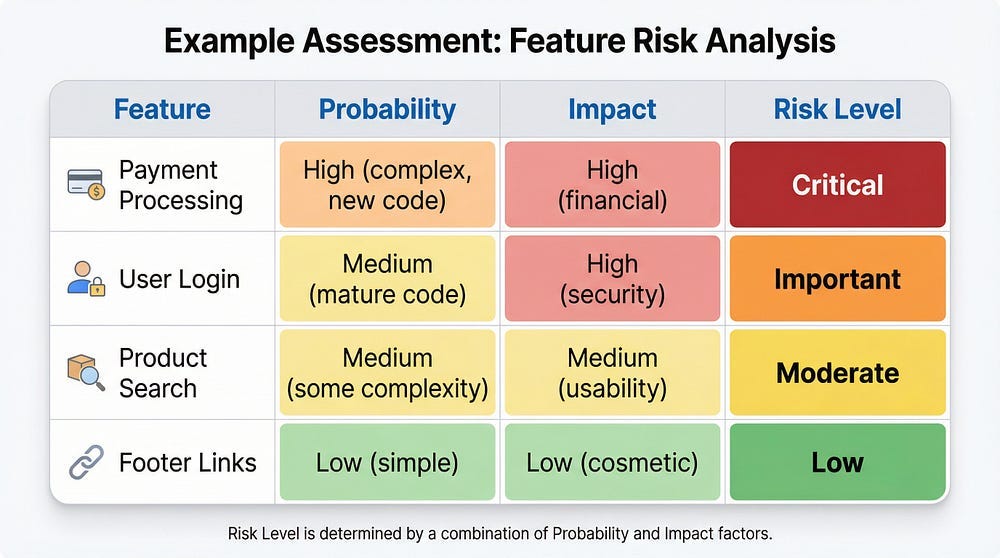 Example Assessment: Feature Risk Analysis

| Feature | Probability | Impact | Risk Level |
|---|---|---|---|
| Payment Processing | High (complex, new code) | High (financial) | Critical |
| User Login | Medium (mature code) | High (security) | Important |
| Product Search | Medium (some complexity) | Medium (usability) | Moderate |
| Footer Links | Low (simple) | Low (cosmetic) | Low |

Risk Level is determined by a combination of Probability and Impact factors.